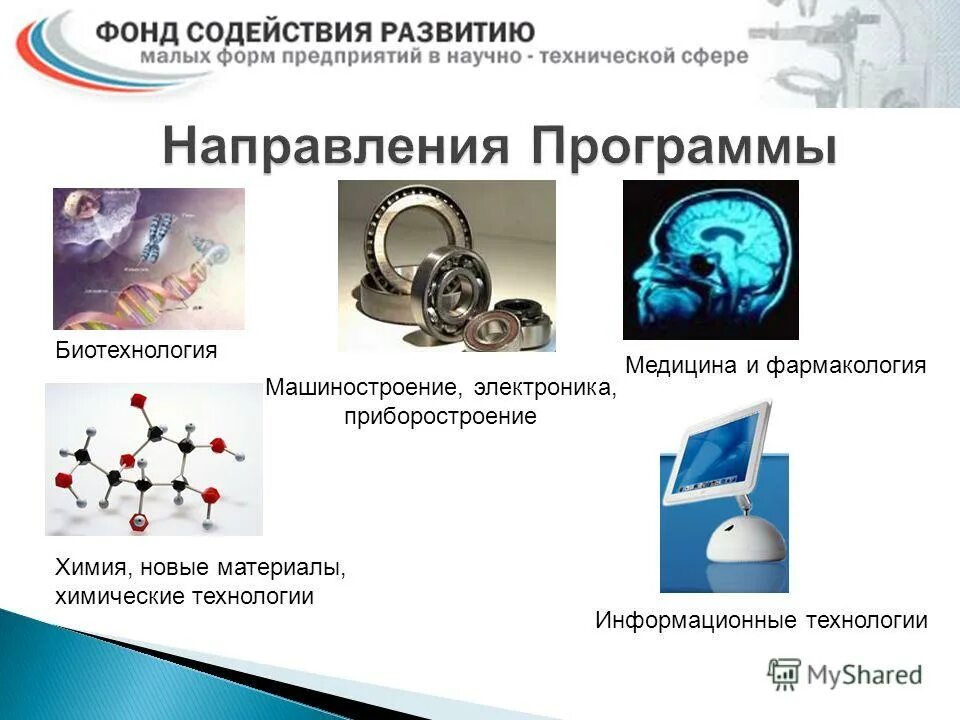 ФОНД СОДЕЙСТВИЯ РАЗВИТИЮ
малых форм предприятий в научно - технической сфере

Направления Программы

Биотехнология

Машиностроение, электроника, приборостроение

Медицина и фармакология

Химия, новые материалы, химические технологии

Информационные технологии

MyShared